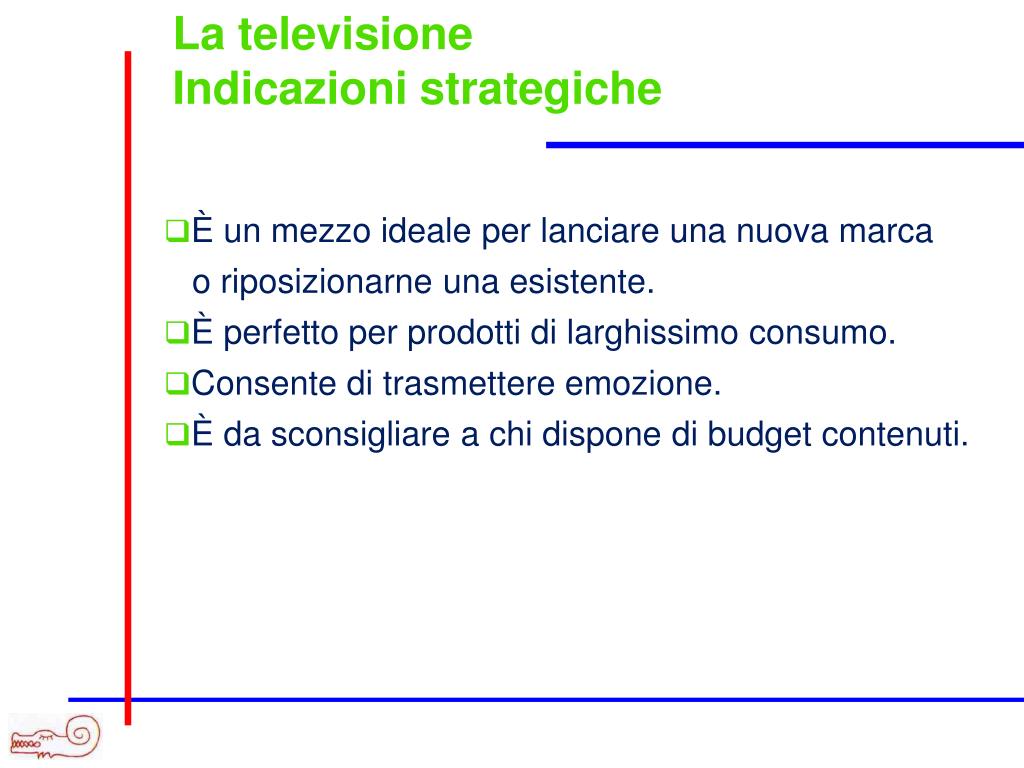 La televisione
Indicazioni strategiche

❑È un mezzo ideale per lanciare una nuova marca o riposizionarne una esistente.
❑È perfetto per prodotti di larghissimo consumo.
❑Consente di trasmettere emozione.
❑È da sconsigliare a chi dispone di budget contenuti.